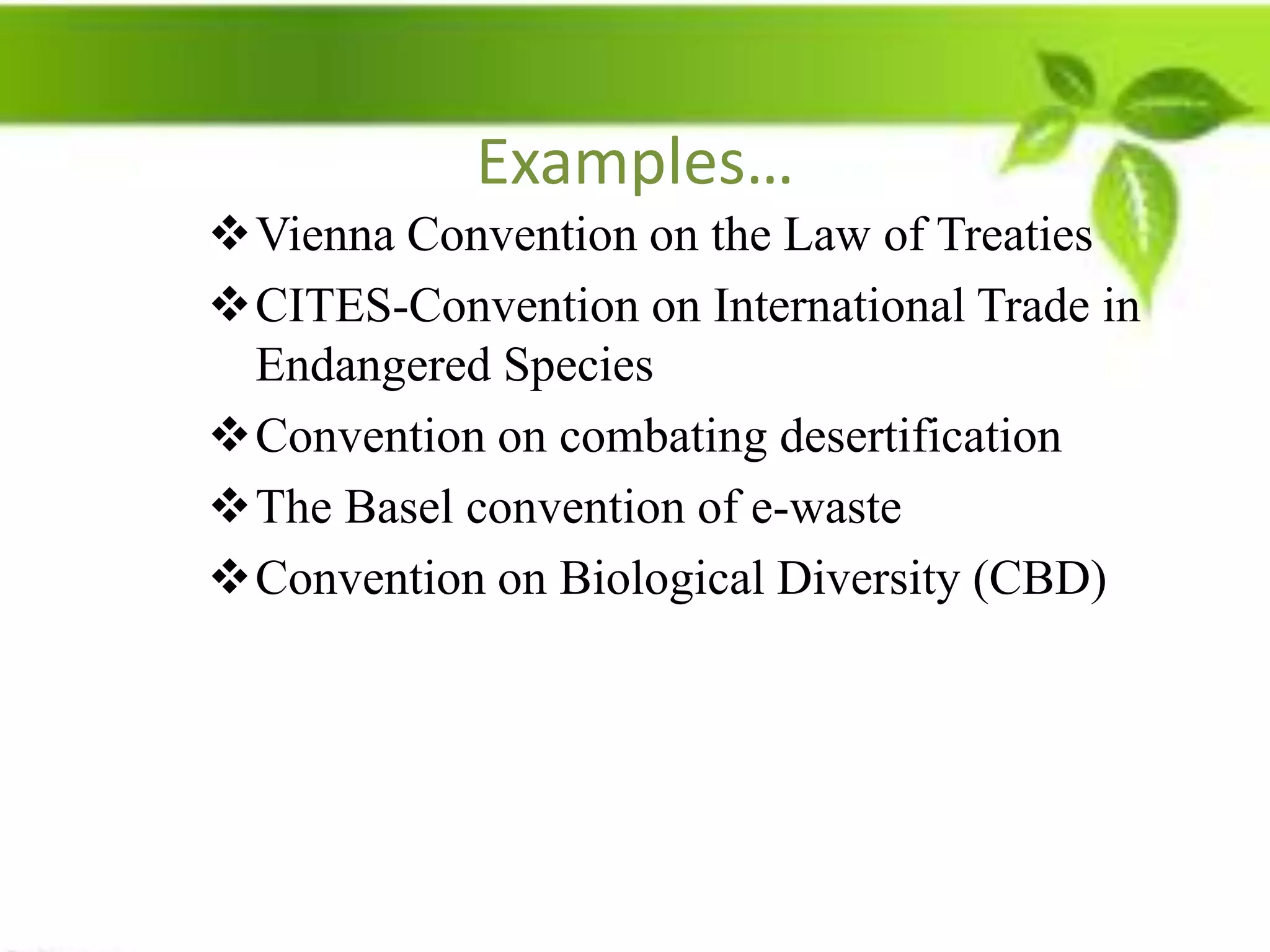 Examples…

❖ Vienna Convention on the Law of Treaties

❖ CITES-Convention on International Trade in Endangered Species

❖ Convention on combating desertification

❖ The Basel convention of e-waste

❖ Convention on Biological Diversity (CBD)